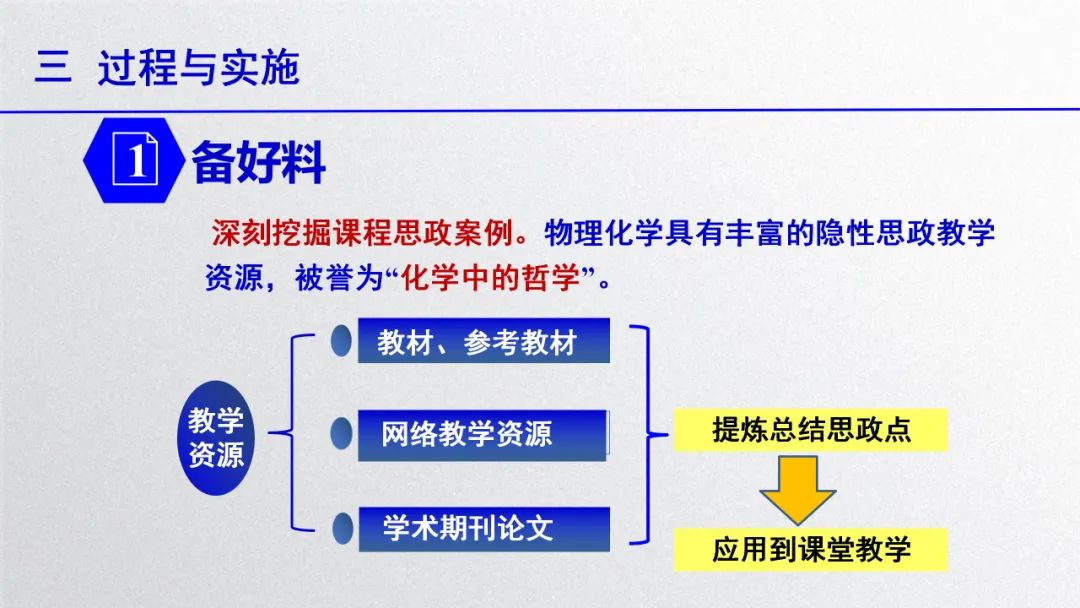 三 过程与实施

1 备好料

深刻挖掘课程思政案例。物理化学具有丰富的隐性思政教学资源，被誉为“化学中的哲学”。

教学资源

教材、参考教材

网络教学资源

学术期刊论文

提炼总结思政点

应用到课堂教学